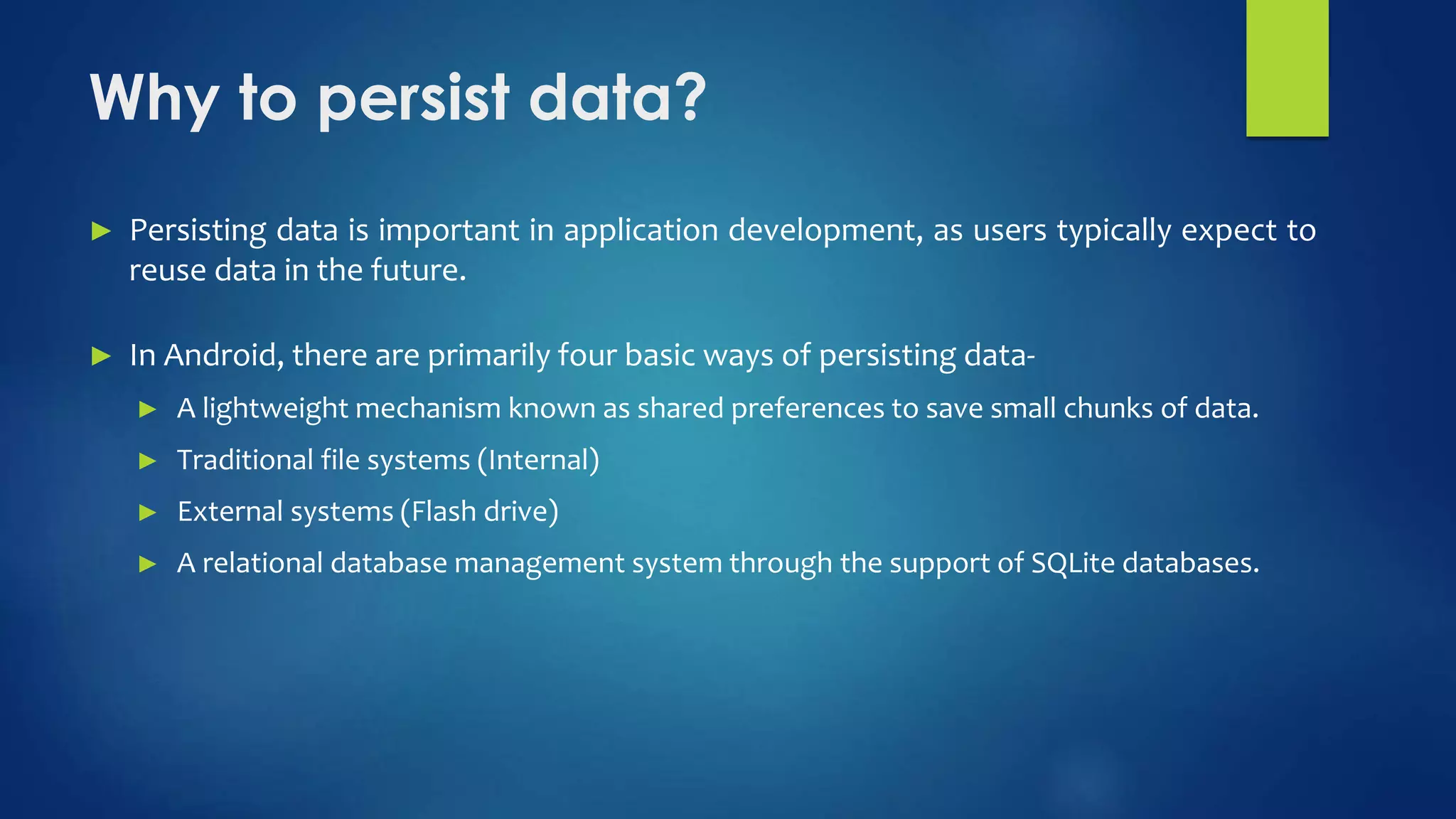 Why to persist data?

▶ Persisting data is important in application development, as users typically expect to reuse data in the future.

▶ In Android, there are primarily four basic ways of persisting data-

▶ A lightweight mechanism known as shared preferences to save small chunks of data.

▶ Traditional file systems (Internal)

▶ External systems (Flash drive)

▶ A relational database management system through the support of SQLite databases.